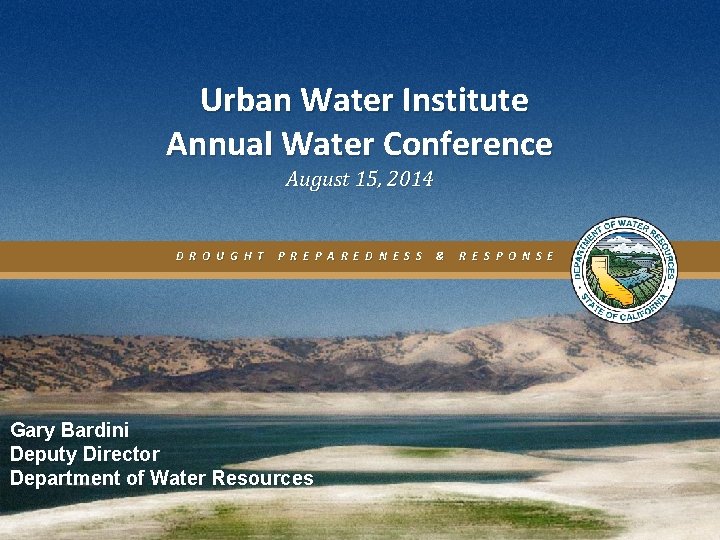 Urban Water Institute
Annual Water Conference
August 15, 2014

DROUGHT PREPAREDNESS & RESPONSE

DEPARTMENT OF WATER RESOURCES
STATE OF CALIFORNIA

Gary Bardini
Deputy Director
Department of Water Resources